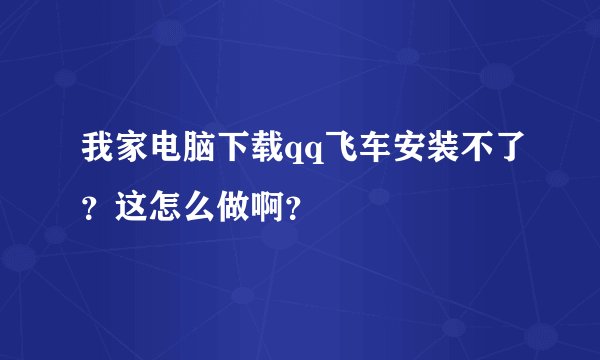 我家电脑下载qq飞车安装不了？这怎么做啊？